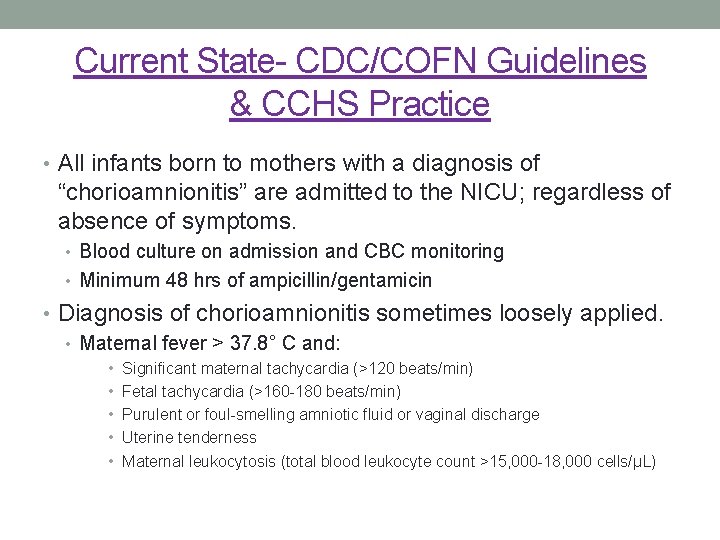 Current State- CDC/COFN Guidelines & CCHS Practice

• All infants born to mothers with a diagnosis of “chorioamnionitis” are admitted to the NICU; regardless of absence of symptoms.
  • Blood culture on admission and CBC monitoring
  • Minimum 48 hrs of ampicillin/gentamicin
• Diagnosis of chorioamnionitis sometimes loosely applied.
  • Maternal fever > 37.8° C and:
    • Significant maternal tachycardia (>120 beats/min)
    • Fetal tachycardia (>160-180 beats/min)
    • Purulent or foul-smelling amniotic fluid or vaginal discharge
    • Uterine tenderness
    • Maternal leukocytosis (total blood leukocyte count >15,000-18,000 cells/µL)